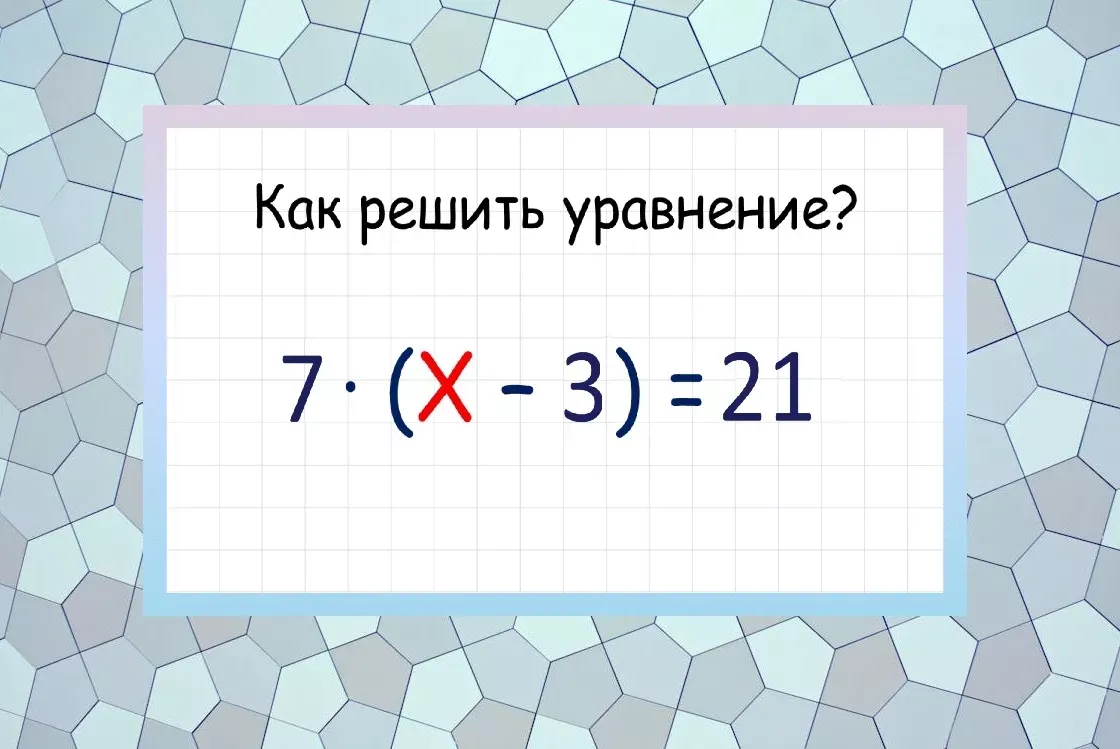 Как решить уравнение?

$7 \cdot (X - 3) = 21$